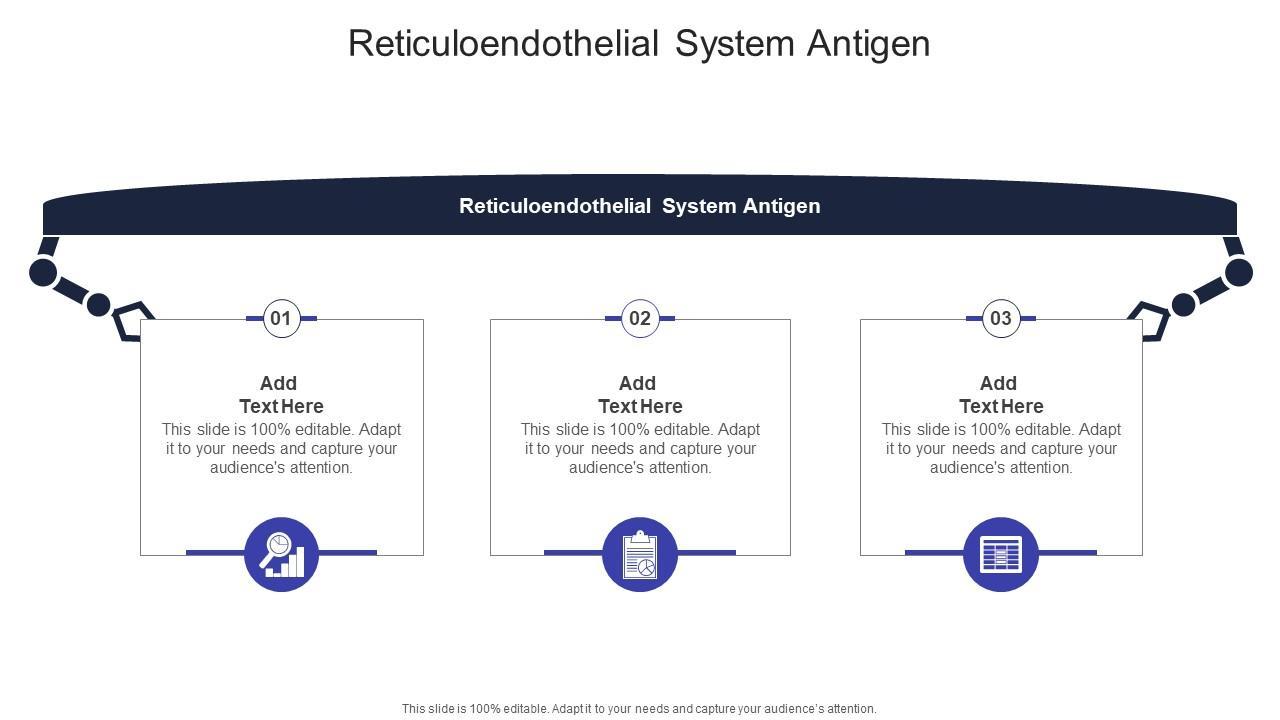 Reticuloendothelial System Antigen

Reticuloendothelial System Antigen

01

Add Text Here

This slide is 100% editable. Adapt it to your needs and capture your audience's attention.

02

Add Text Here

This slide is 100% editable. Adapt it to your needs and capture your audience's attention.

03

Add Text Here

This slide is 100% editable. Adapt it to your needs and capture your audience's attention.

This slide is 100% editable. Adapt it to your needs and capture your audience's attention.